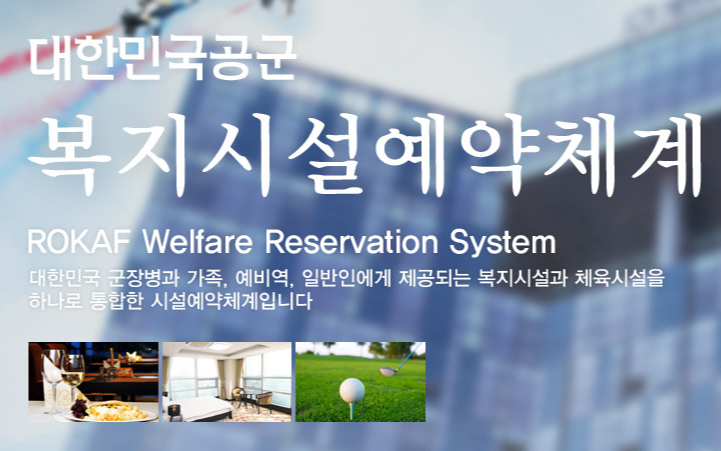 대한민국공군

복지시설예약체계

ROKAF Welfare Reservation System

대한민국 군장병과 가족, 예비역, 일반인에게 제공되는 복지시설과 체육시설을 하나로 통합한 시설예약체계입니다